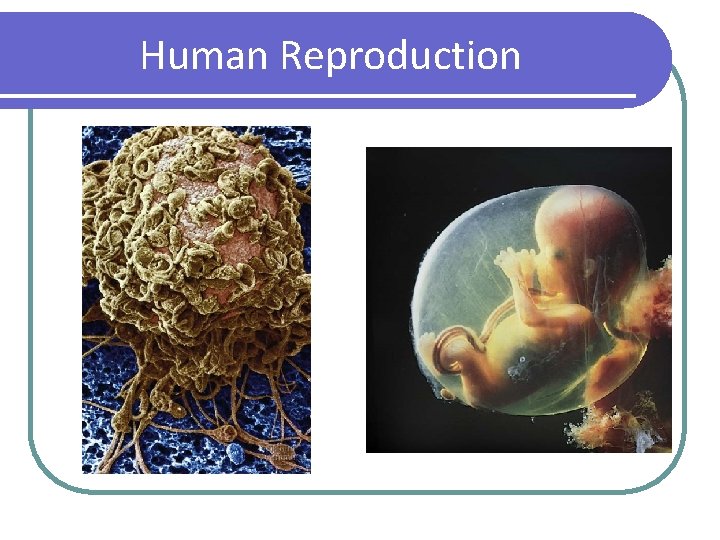 Human Reproduction